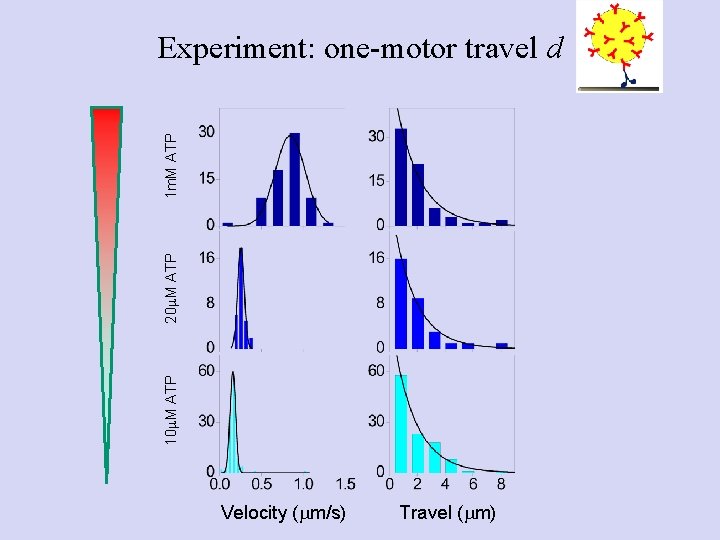 Experiment: one-motor travel $d$

1mM ATP
30
15
0

30
15
0

20μM ATP
16
8
0

16
8
0

10μM ATP
60
30
0

60
30
0

0.0 0.5 1.0 1.5
Velocity (μm/s)

0 2 4 6 8
Travel (μm)